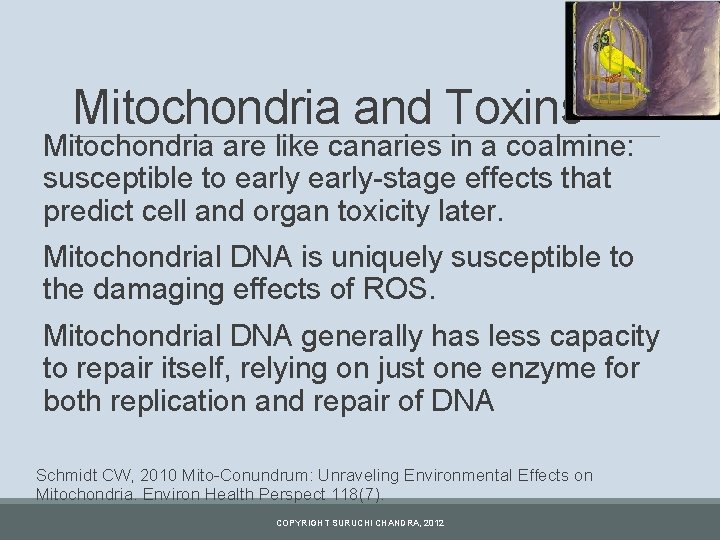 Mitochondria and Toxins

Mitochondria are like canaries in a coalmine: susceptible to early early-stage effects that predict cell and organ toxicity later.

Mitochondrial DNA is uniquely susceptible to the damaging effects of ROS.

Mitochondrial DNA generally has less capacity to repair itself, relying on just one enzyme for both replication and repair of DNA

Schmidt CW, 2010 Mito-Conundrum: Unraveling Environmental Effects on Mitochondria. Environ Health Perspect 118(7).

COPYRIGHT SURUCHI CHANDRA, 2012